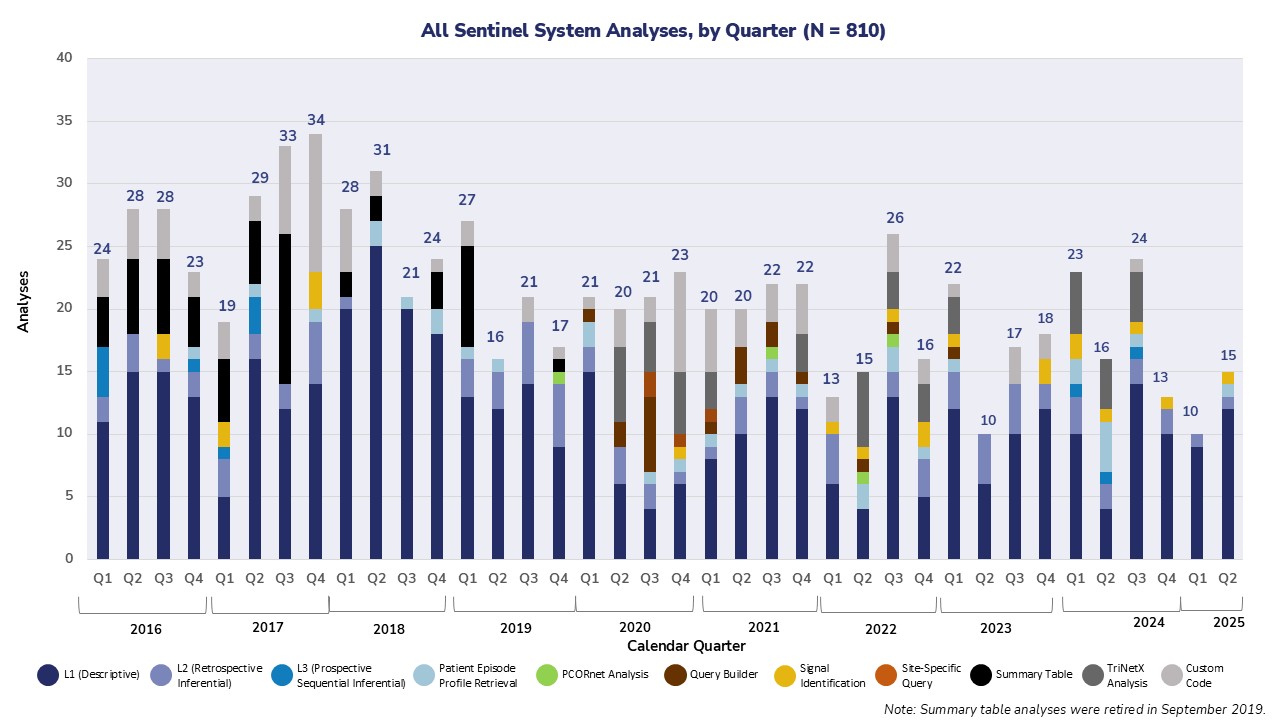 All Sentinel System Analyses, by Quarter (N = 810)

Analyses

40
35
30
25
20
15
10
5
0

24 28 28 23 19 29 33 34 28 31 21 24 27 16 21 17 21 20 21 23 20 20 22 22 13 15 26 16 22 10 17 18 23 16 24 13 10 15

Q1 Q2 Q3 Q4 Q1 Q2 Q3 Q4 Q1 Q2 Q3 Q4 Q1 Q2 Q3 Q4 Q1 Q2 Q3 Q4 Q1 Q2 Q3 Q4 Q1 Q2 Q3 Q4 Q1 Q2 Q3 Q4 Q1 Q2 Q3 Q4 Q1 Q2

2016 2017 2018 2019 2020 2021 2022 2023 2024 2025

Calendar Quarter

L1 (Descriptive)
L2 (Retrospective Inferential)
L3 (Prospective Sequential Inferential)
Patient Episode Profile Retrieval
PCORnet Analysis
Query Builder
Signal Identification
Site-Specific Query
Summary Table
TriNetX Analysis
Custom Code

Note: Summary table analyses were retired in September 2019.